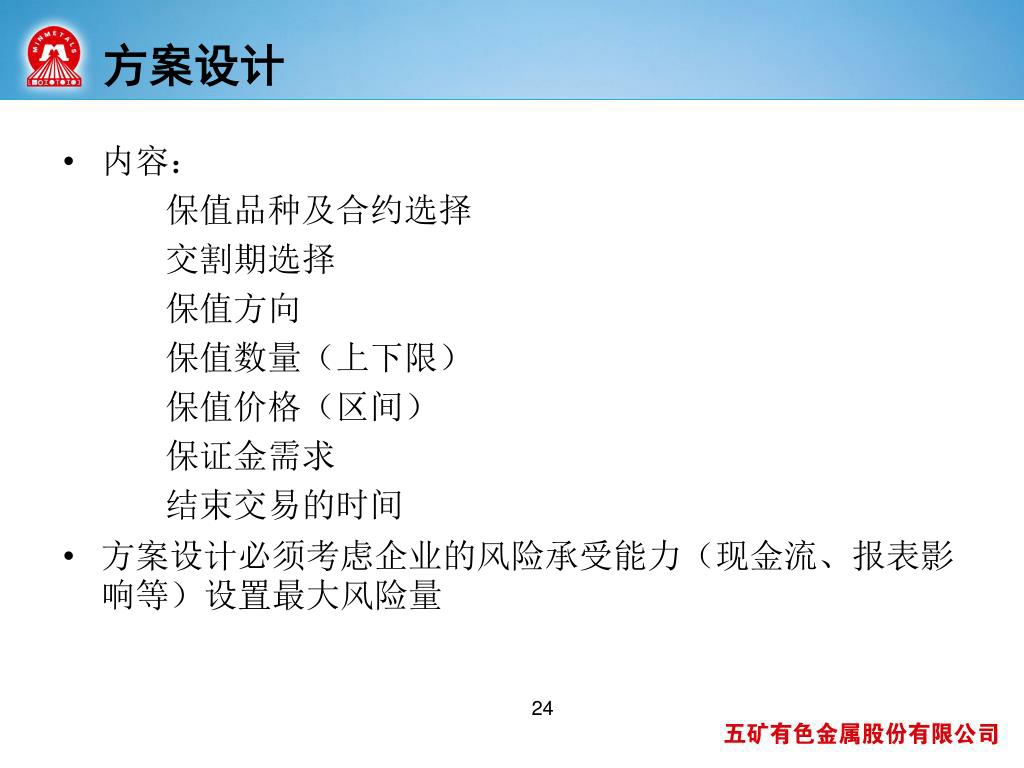 MINMETALS

方案设计

• 内容：

保值品种及合约选择

交割期选择

保值方向

保值数量（上下限）

保值价格（区间）

保证金需求

结束交易的时间

• 方案设计必须考虑企业的风险承受能力（现金流、报表影响等）设置最大风险量

24

五矿有色金属股份有限公司